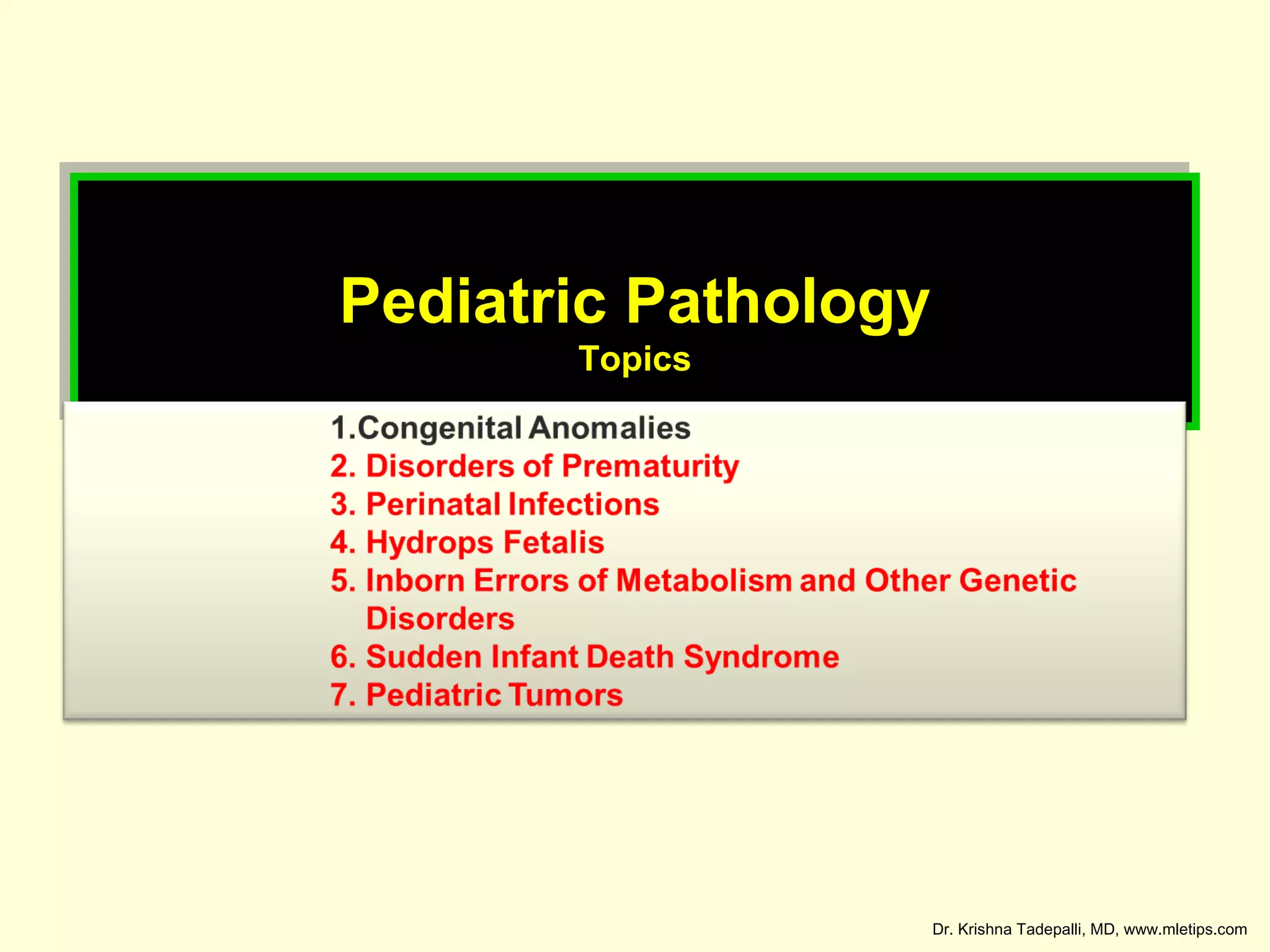 Pediatric Pathology
Topics

1.Congenital Anomalies
2. Disorders of Prematurity
3. Perinatal Infections
4. Hydrops Fetalis
5. Inborn Errors of Metabolism and Other Genetic Disorders
6. Sudden Infant Death Syndrome
7. Pediatric Tumors

Dr. Krishna Tadepalli, MD, www.mletips.com